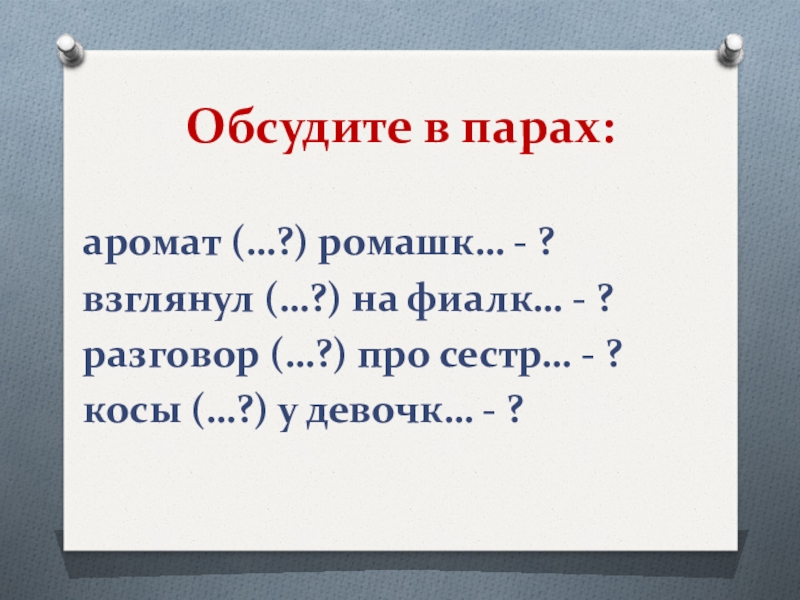 Обсудите в парах:

аромат (…?) ромашк… - ?
взглянул (…?) на фиалк… - ?
разговор (…?) про сестр… - ?
косы (…?) у девочк… - ?